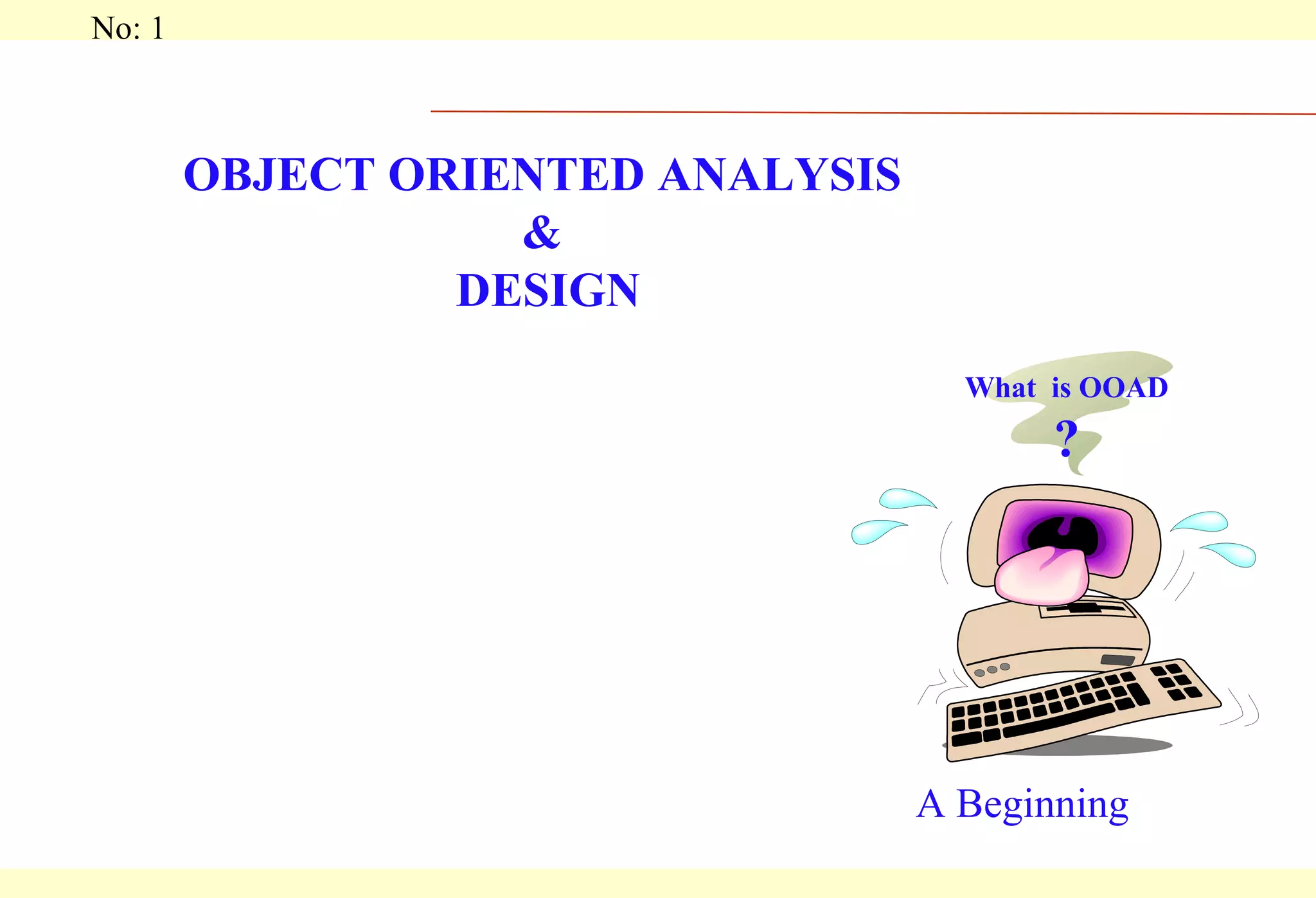 No: 1

OBJECT ORIENTED ANALYSIS
&
DESIGN

What is OOAD
?

A Beginning